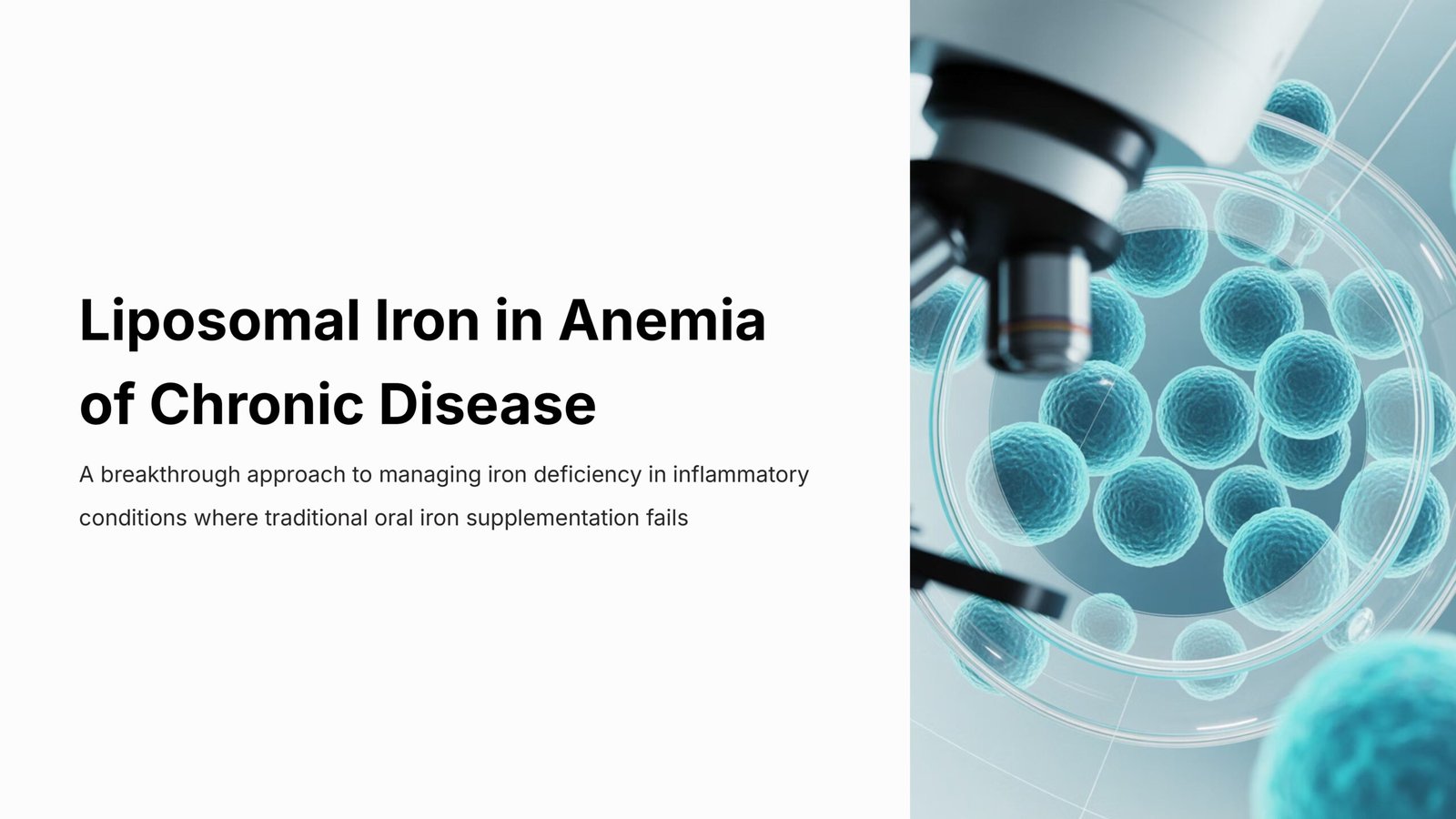 Liposomal Iron in Anemia of Chronic Disease

A breakthrough approach to managing iron deficiency in inflammatory conditions where traditional oral iron supplementation fails